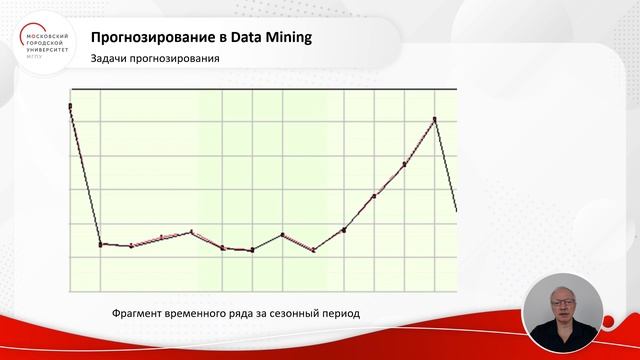 МОСКОВСКИЙ ГОРОДСКОЙ УНИВЕРСИТЕТ МГПУ

Прогнозирование в Data Mining

Задачи прогнозирования

Фрагмент временного ряда за сезонный период